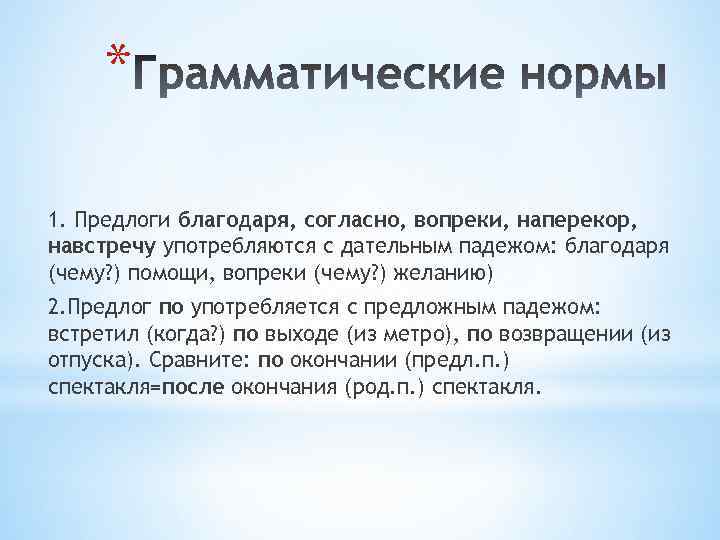 *Грамматические нормы

1. Предлоги благодаря, согласно, вопреки, наперекор, навстречу употребляются с дательным падежом: благодаря (чему?) помощи, вопреки (чему?) желанию)

2.Предлог по употребляется с предложным падежом: встретил (когда?) по выходе (из метро), по возвращении (из отпуска). Сравните: по окончании (предл.п.) спектакля=после окончания (род.п.) спектакля.